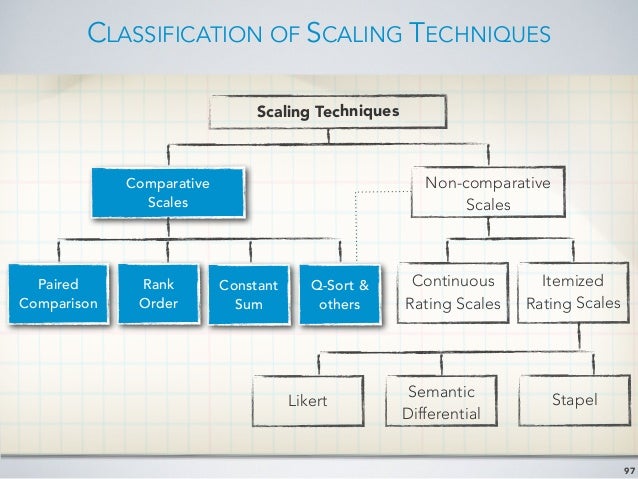 CLASSIFICATION OF SCALING TECHNIQUES

Scaling Techniques

Comparative Scales

Non-comparative Scales

Paired Comparison

Rank Order

Constant Sum

Q-Sort & others

Continuous Rating Scales

Itemized Rating Scales

Likert

Semantic Differential

Stapel

97